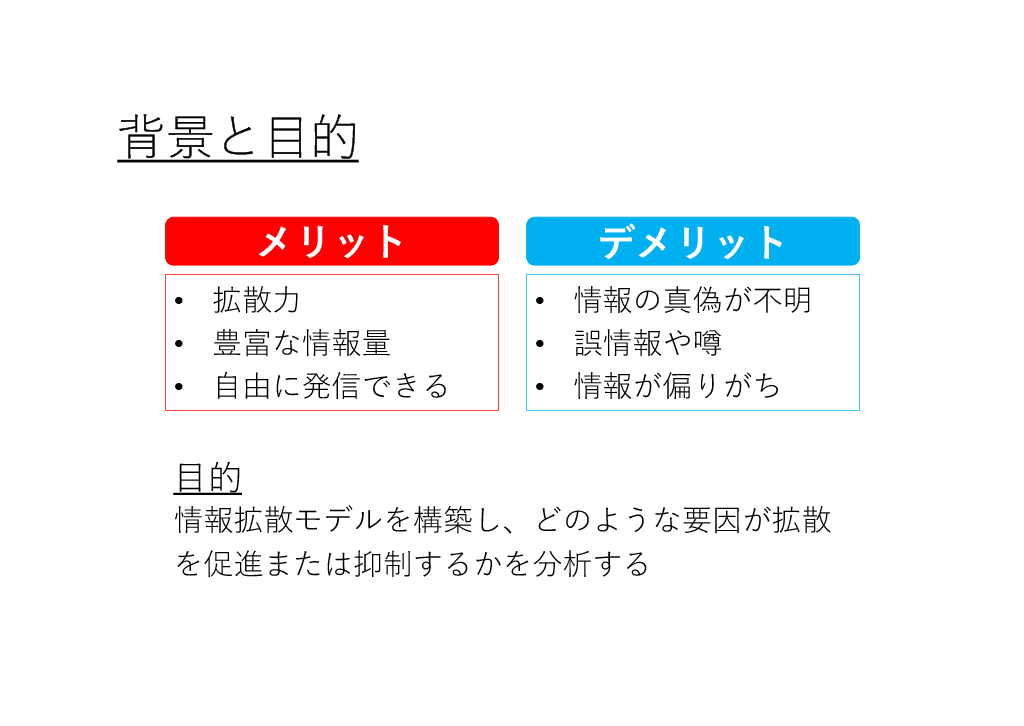 背景と目的

メリット
• 拡散力
• 豊富な情報量
• 自由に発信できる

デメリット
• 情報の真偽が不明
• 誤情報や噂
• 情報が偏りがち

目的
情報拡散モデルを構築し、どのような要因が拡散を促進または抑制するかを分析する